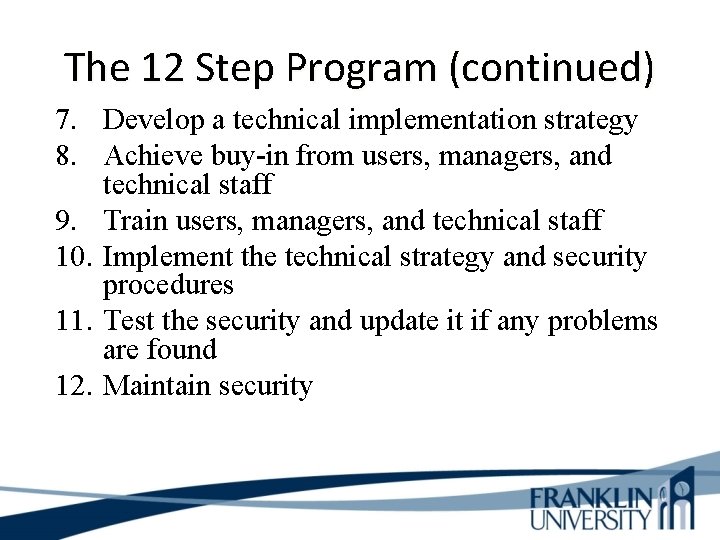 The 12 Step Program (continued)

7. Develop a technical implementation strategy
8. Achieve buy-in from users, managers, and technical staff
9. Train users, managers, and technical staff
10. Implement the technical strategy and security procedures
11. Test the security and update it if any problems are found
12. Maintain security

FRANKLIN UNIVERSITY